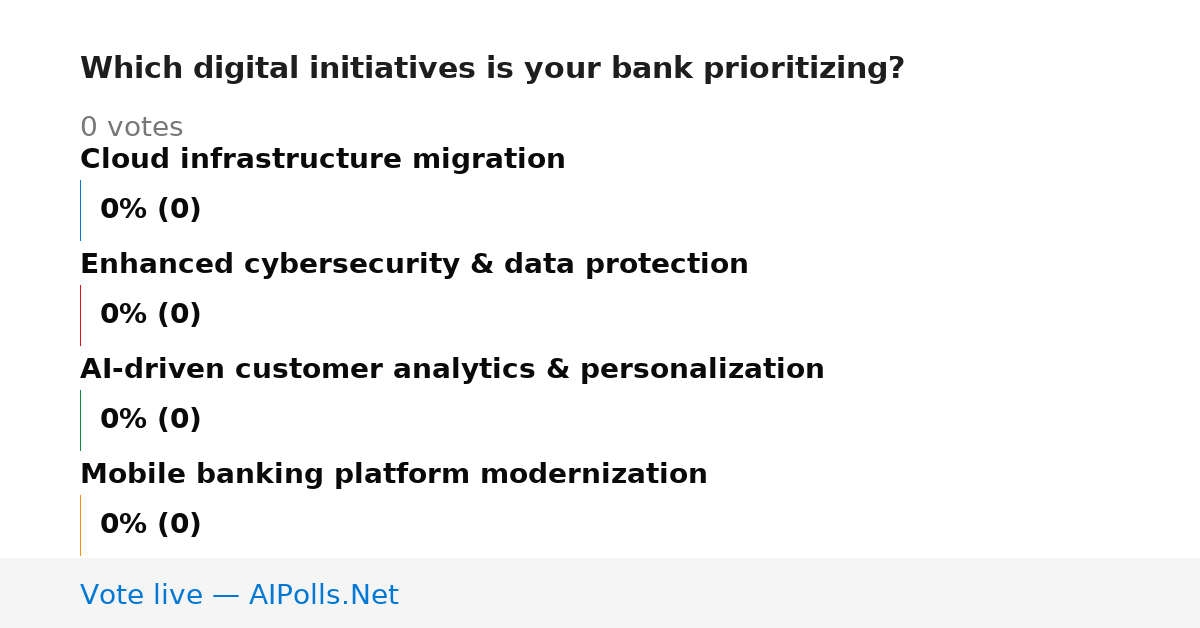 Which digital initiatives is your bank prioritizing?

0 votes

Cloud infrastructure migration

0% (0)

Enhanced cybersecurity & data protection

0% (0)

AI-driven customer analytics & personalization

0% (0)

Mobile banking platform modernization

0% (0)

Vote live — AIPolls.Net